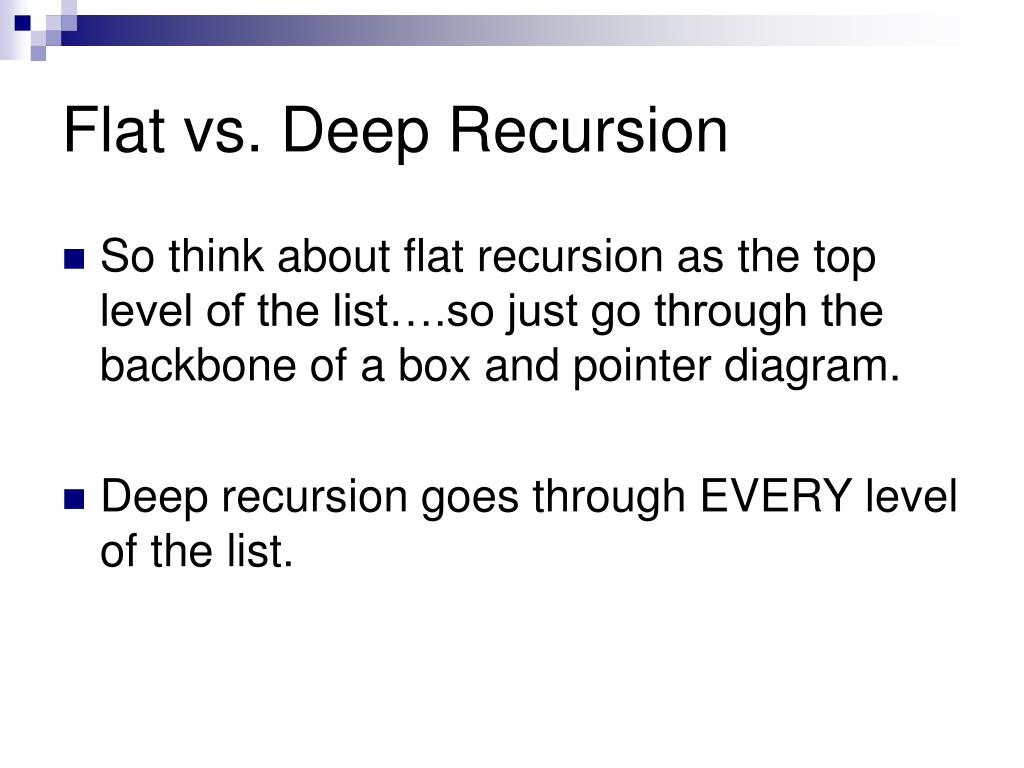 Flat vs. Deep Recursion

So think about flat recursion as the top level of the list….so just go through the backbone of a box and pointer diagram.

Deep recursion goes through EVERY level of the list.